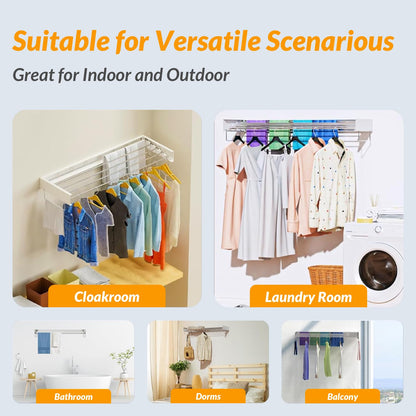 Suitable for Versatile Scenarious

Great for Indoor and Outdoor

Cloakroom

Laundry Room

Bathroom

Dorms

Balcony